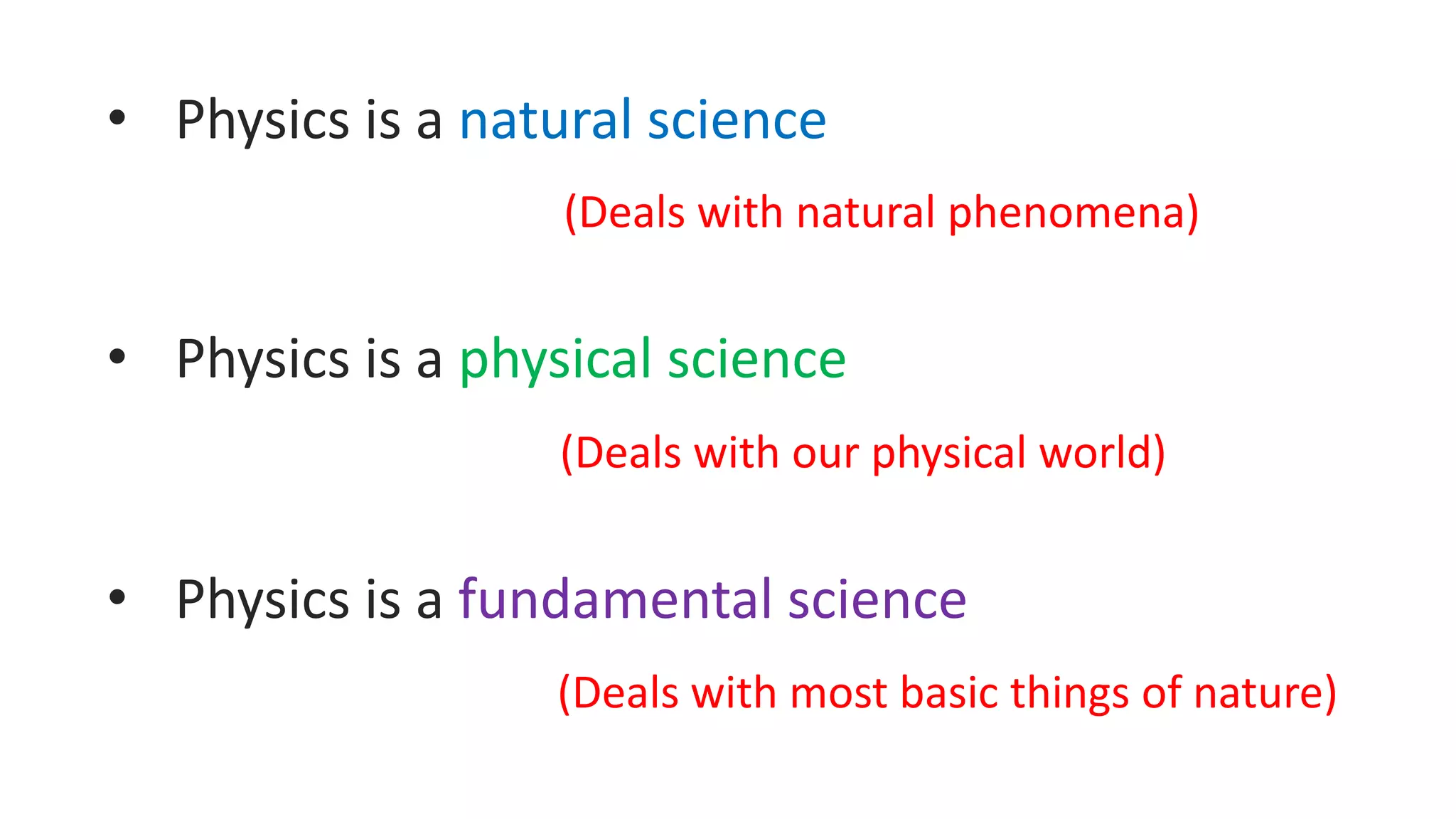 • Physics is a natural science

(Deals with natural phenomena)

• Physics is a physical science

(Deals with our physical world)

• Physics is a fundamental science

(Deals with most basic things of nature)